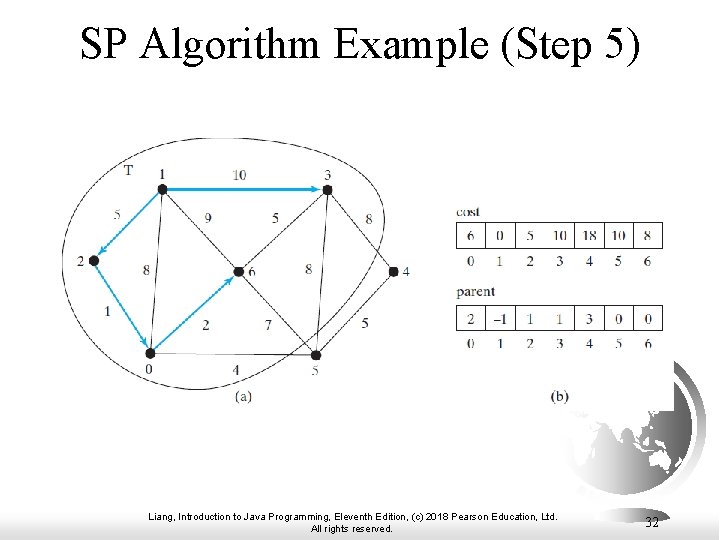 SP Algorithm Example (Step 5)

T

1

10

3

5

9

5

8

2

8

6

8

4

1

2

7

5

0

4

5

(a)

cost

| 6 | 0 | 5 | 10 | 18 | 10 | 8 |
|---|---|---|---|---|---|---|
| 0 | 1 | 2 | 3 | 4 | 5 | 6 |

parent

| 2 | –1 | 1 | 1 | 3 | 0 | 0 |
|---|---|---|---|---|---|---|
| 0 | 1 | 2 | 3 | 4 | 5 | 6 |

(b)

Liang, Introduction to Java Programming, Eleventh Edition, (c) 2018 Pearson Education, Ltd. All rights reserved.

32